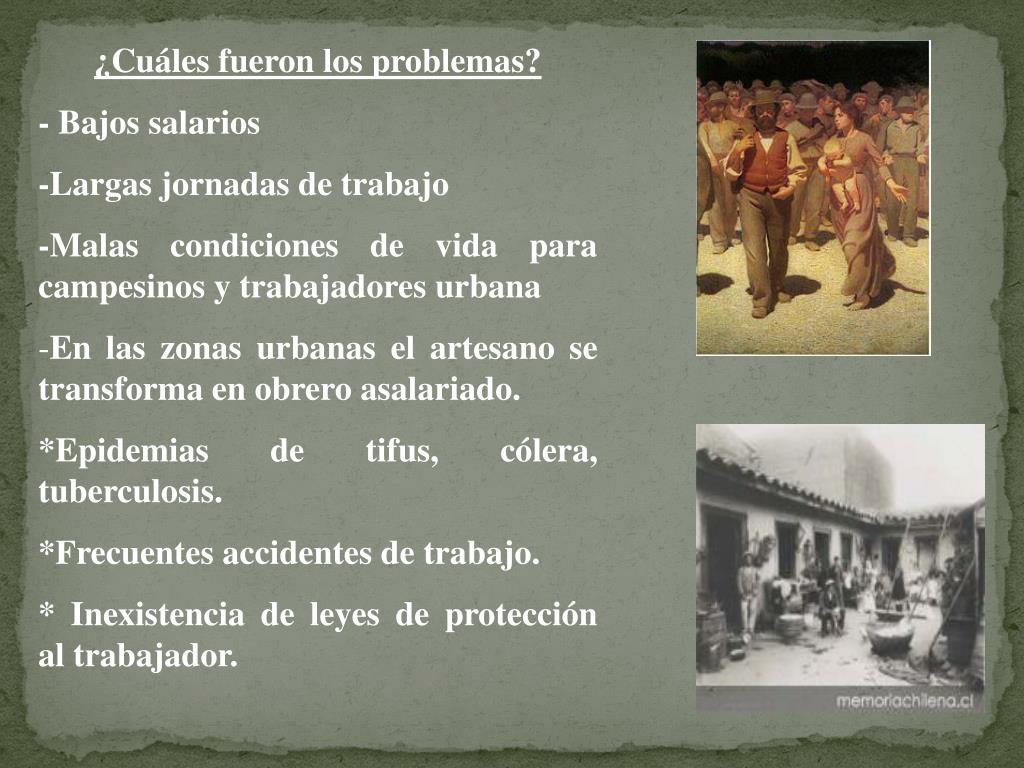 ¿Cuáles fueron los problemas?

- Bajos salarios

-Largas jornadas de trabajo

-Malas condiciones de vida para campesinos y trabajadores urbana

-En las zonas urbanas el artesano se transforma en obrero asalariado.

*Epidemias de tifus, cólera, tuberculosis.

*Frecuentes accidentes de trabajo.

* Inexistencia de leyes de protección al trabajador.

memoriachilena.cl